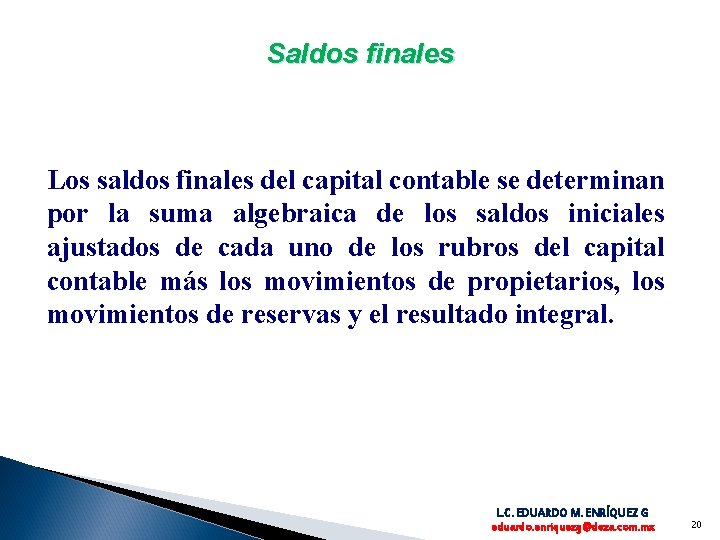 Saldos finales

Los saldos finales del capital contable se determinan por la suma algebraica de los saldos iniciales ajustados de cada uno de los rubros del capital contable más los movimientos de propietarios, los movimientos de reservas y el resultado integral.

L.C. EDUARDO M. ENRÍQUEZ G
eduardo.enriquezg@deza.com.mx

20